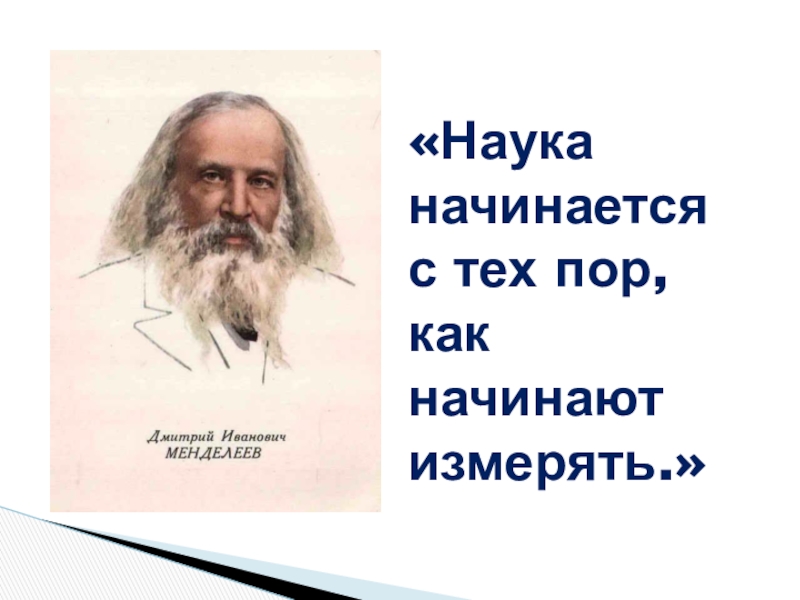 Дмитрий Иванович
МЕНДЕЛЕЕВ

«Наука начинается с тех пор, как начинают измерять.»